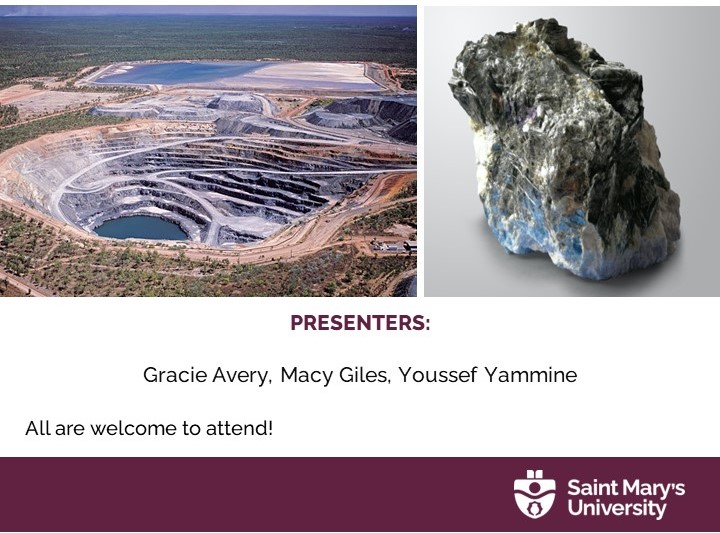 PRESENTERS:

Gracie Avery, Macy Giles, Youssef Yammine

All are welcome to attend!

Saint Mary's University